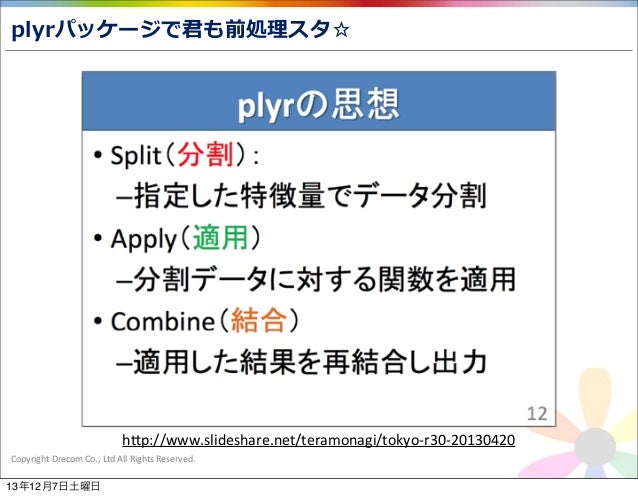 plyrパッケージで君も前処理スタ☆

plyrの思想

• Split（分割）:
–指定した特徴量でデータ分割
• Apply（適用）
–分割データに対する関数を適用
• Combine（結合）
–適用した結果を再結合し出力

12

http://www.slideshare.net/teramonagi/tokyo-r30-20130420

Copyright Drecom Co., Ltd All Rights Reserved.

13年12月7日土曜日